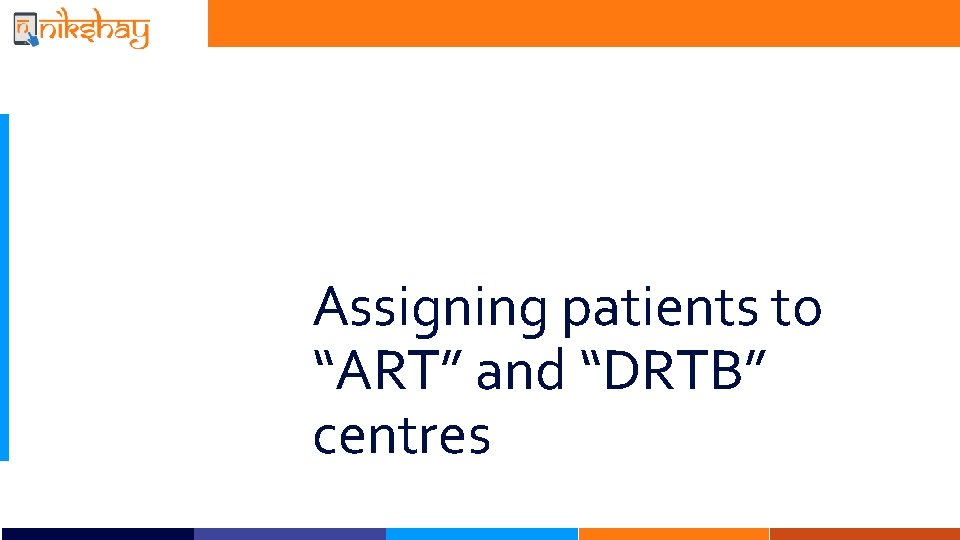 nikshay

Assigning patients to “ART” and “DRTB” centres